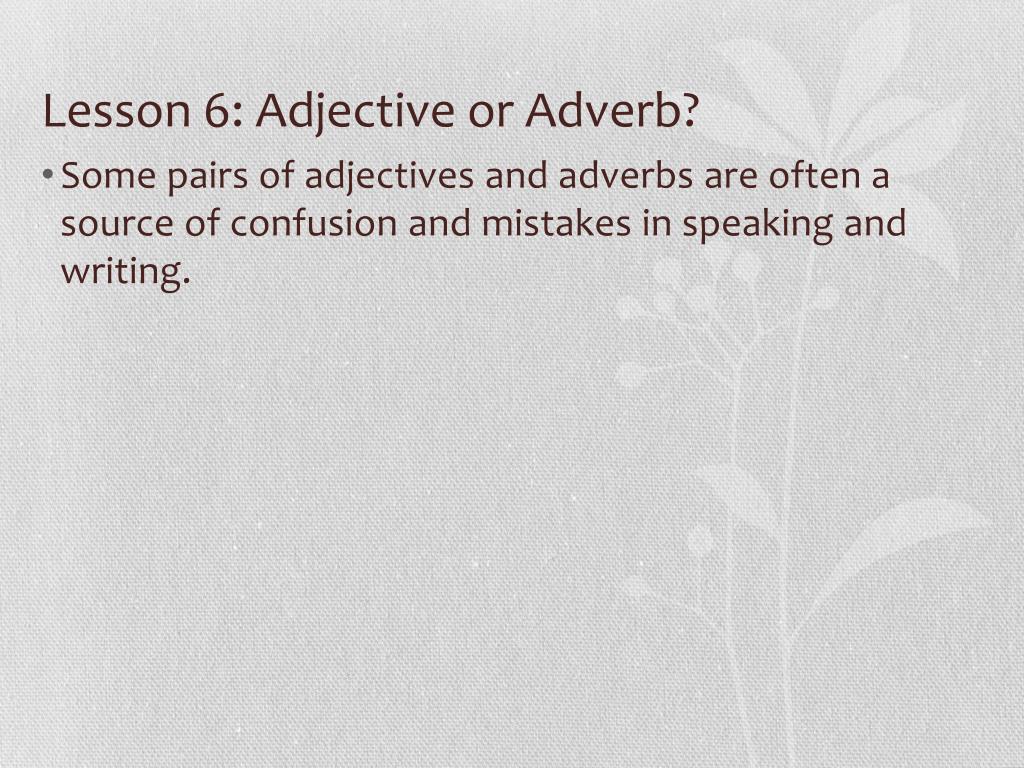 Lesson 6: Adjective or Adverb?

• Some pairs of adjectives and adverbs are often a source of confusion and mistakes in speaking and writing.